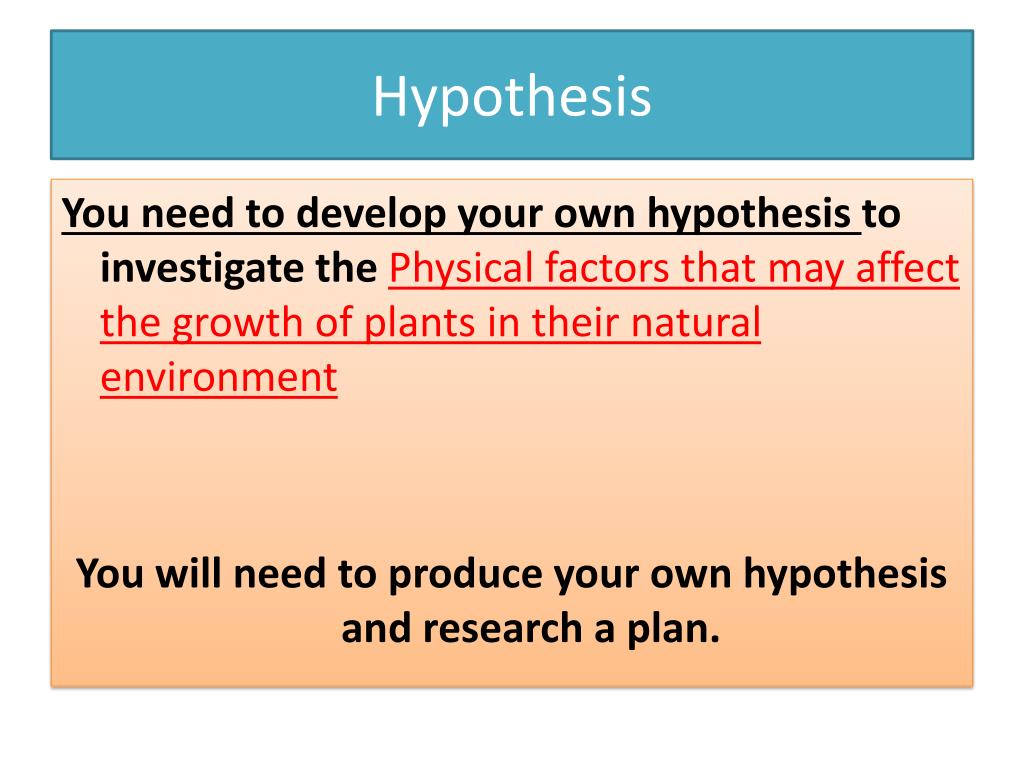 Hypothesis

You need to develop your own hypothesis to investigate the Physical factors that may affect the growth of plants in their natural environment

You will need to produce your own hypothesis and research a plan.